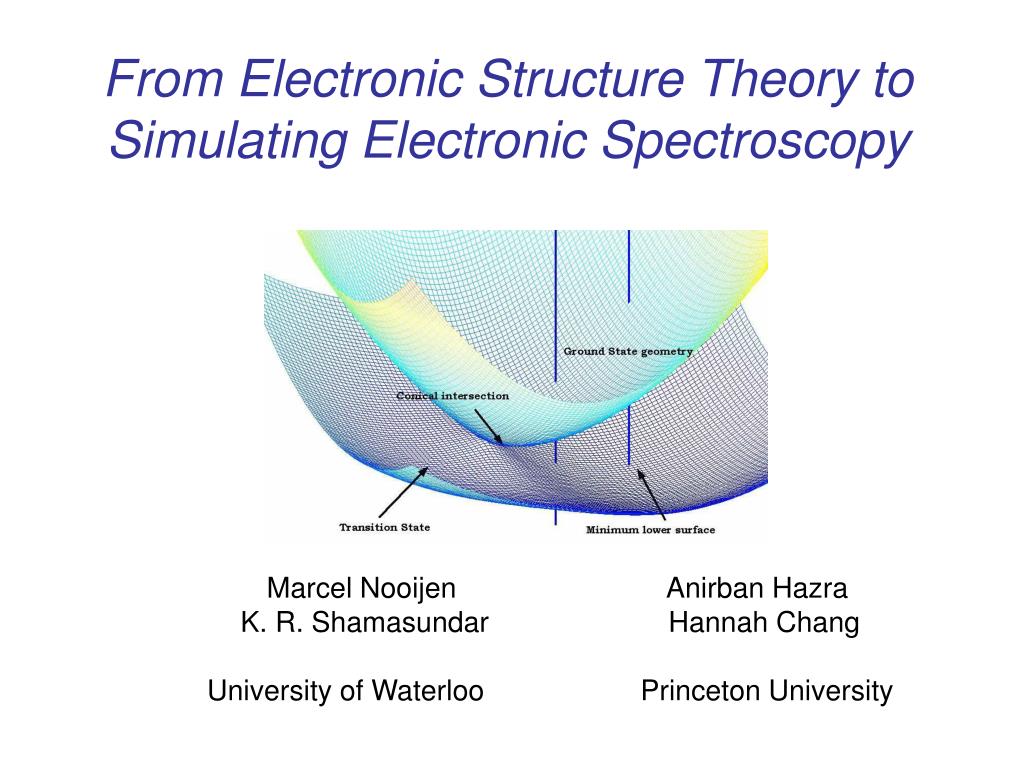 From Electronic Structure Theory to Simulating Electronic Spectroscopy

Ground State geometry

Conical intersection

Transition State

Minimum lower surface

Marcel Nooijen
K. R. Shamasundar

University of Waterloo

Anirban Hazra
Hannah Chang

Princeton University